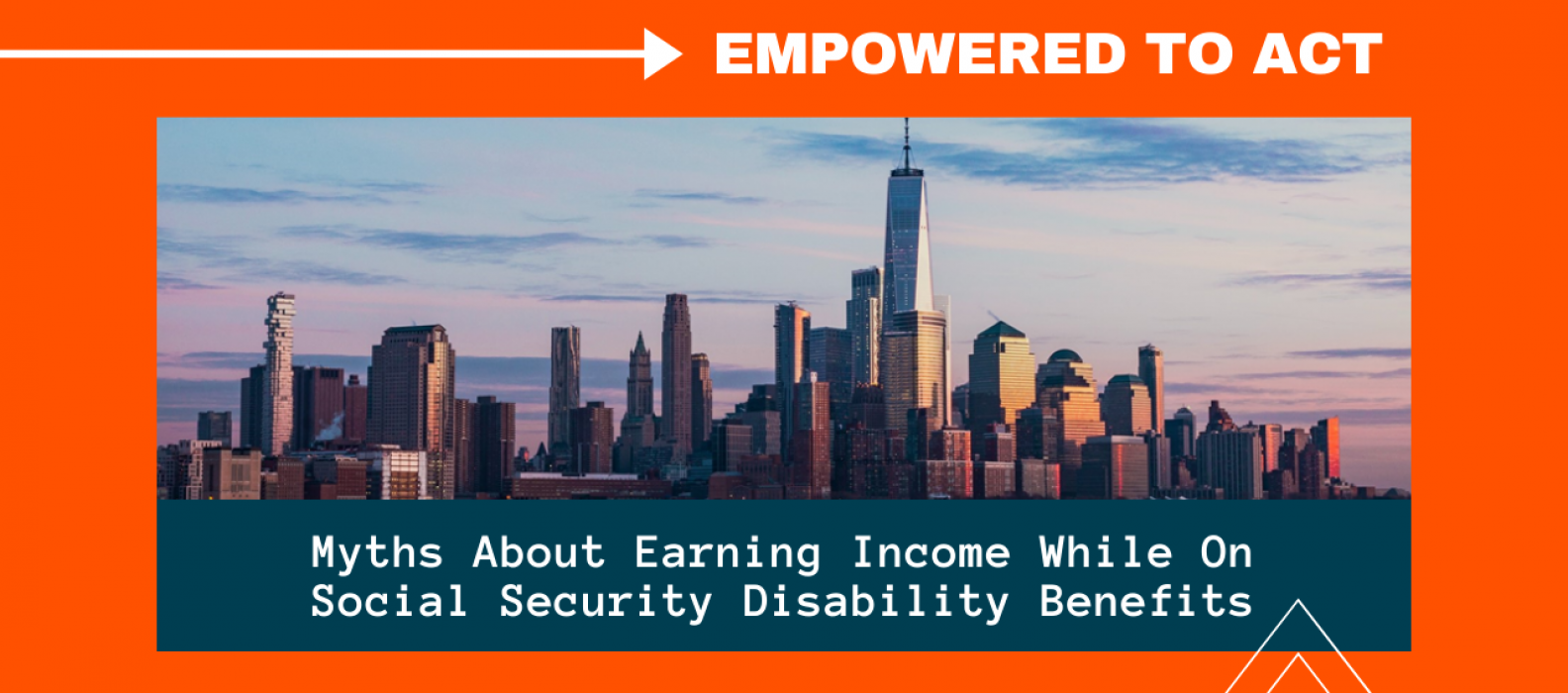 EMPOWERED TO ACT

Myths About Earning Income While On Social Security Disability Benefits